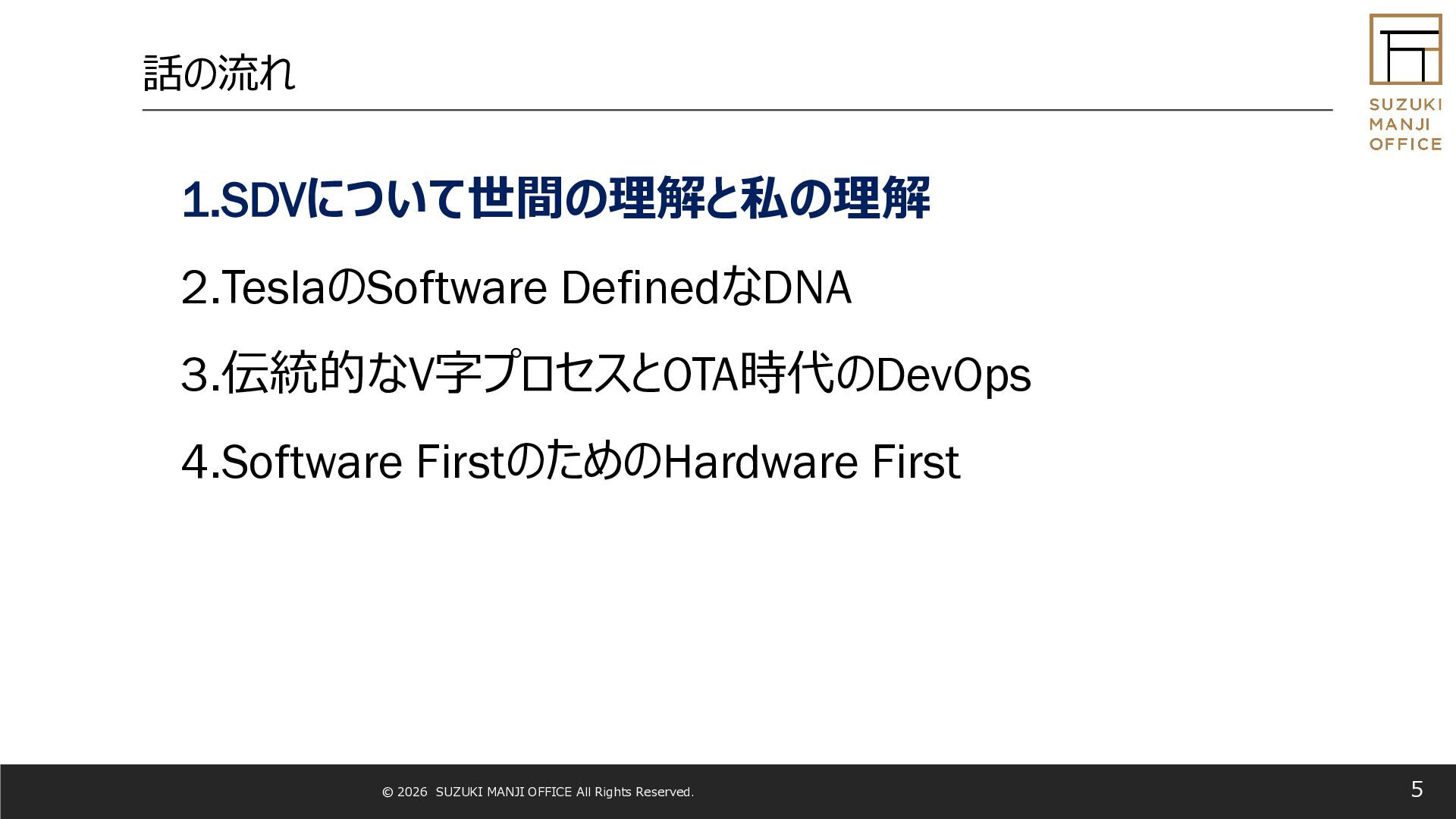 話の流れ

SUZUKI
MANJI
OFFICE

1.SDVについて世間の理解と私の理解

2.TeslaのSoftware DefinedなDNA

3.伝統的なV字プロセスとOTA時代のDevOps

4.Software FirstのためのHardware First

© 2026 SUZUKI MANJI OFFICE All Rights Reserved.

5